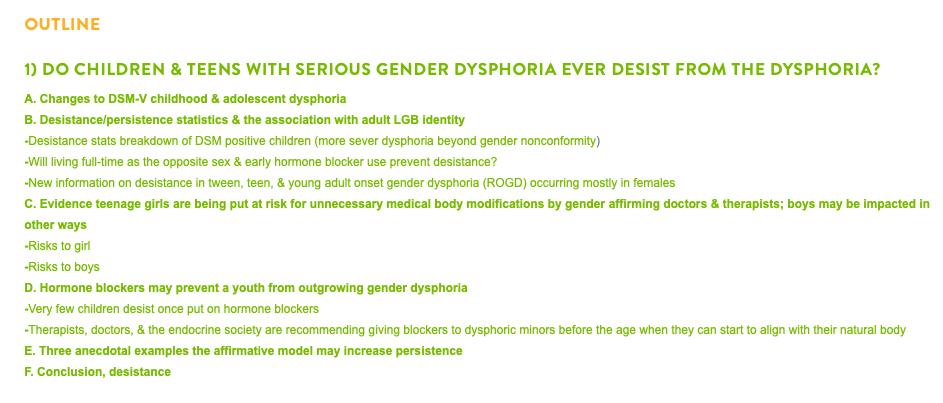 OUTLINE

1) DO CHILDREN & TEENS WITH SERIOUS GENDER DYSPHORIA EVER DESIST FROM THE DYSPHORIA?

A. Changes to DSM-V childhood & adolescent dysphoria
B. Desistance/persistence statistics & the association with adult LGB identity
-Desistance stats breakdown of DSM positive children (more sever dysphoria beyond gender nonconformity)
-Will living full-time as the opposite sex & early hormone blocker use prevent desistance?
-New information on desistance in tween, teen, & young adult onset gender dysphoria (ROGD) occurring mostly in females
C. Evidence teenage girls are being put at risk for unnecessary medical body modifications by gender affirming doctors & therapists; boys may be impacted in other ways
-Risks to girl
-Risks to boys
D. Hormone blockers may prevent a youth from outgrowing gender dysphoria
-Very few children desist once put on hormone blockers
-Therapists, doctors, & the endocrine society are recommending giving blockers to dysphoric minors before the age when they can start to align with their natural body
E. Three anecdotal examples the affirmative model may increase persistence
F. Conclusion, desistance